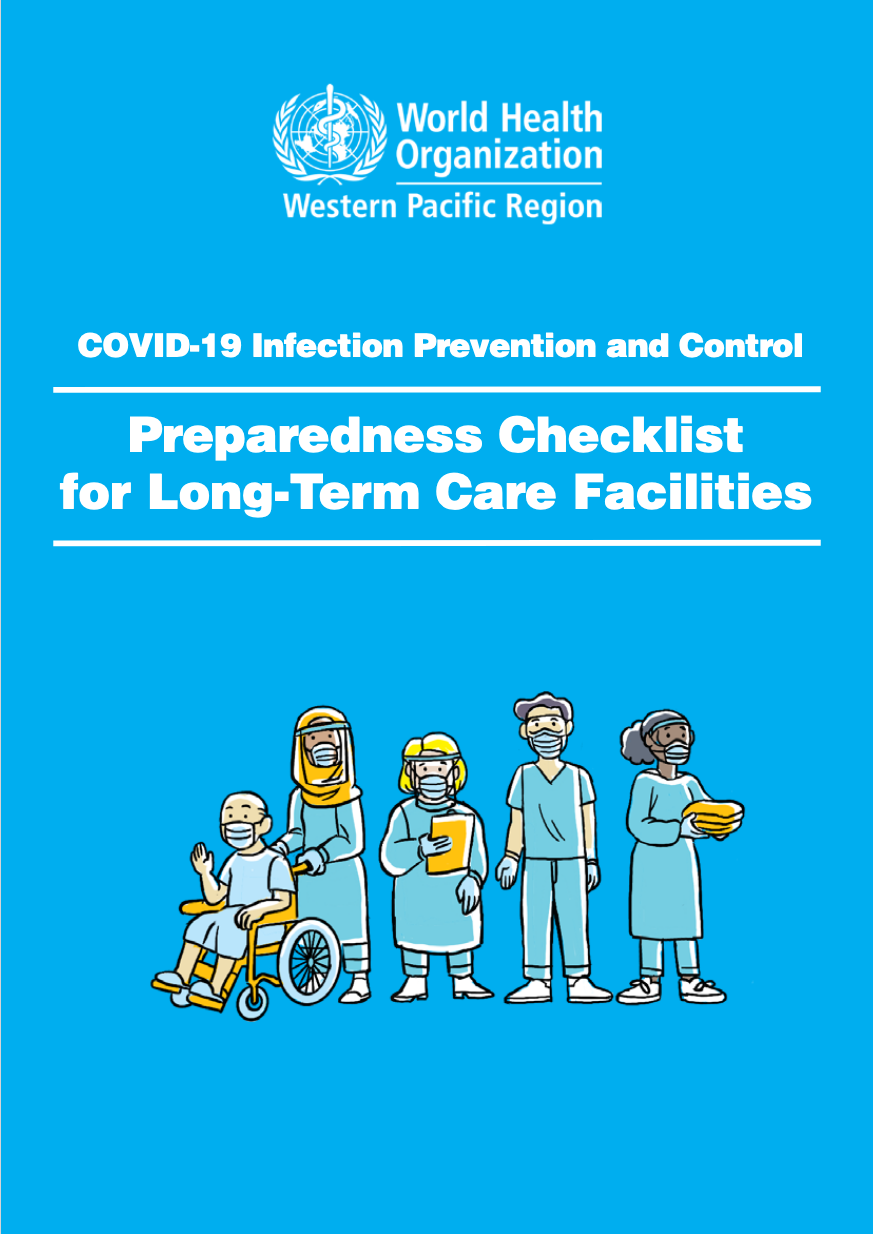 World Health Organization
Western Pacific Region

COVID-19 Infection Prevention and Control

Preparedness Checklist for Long-Term Care Facilities